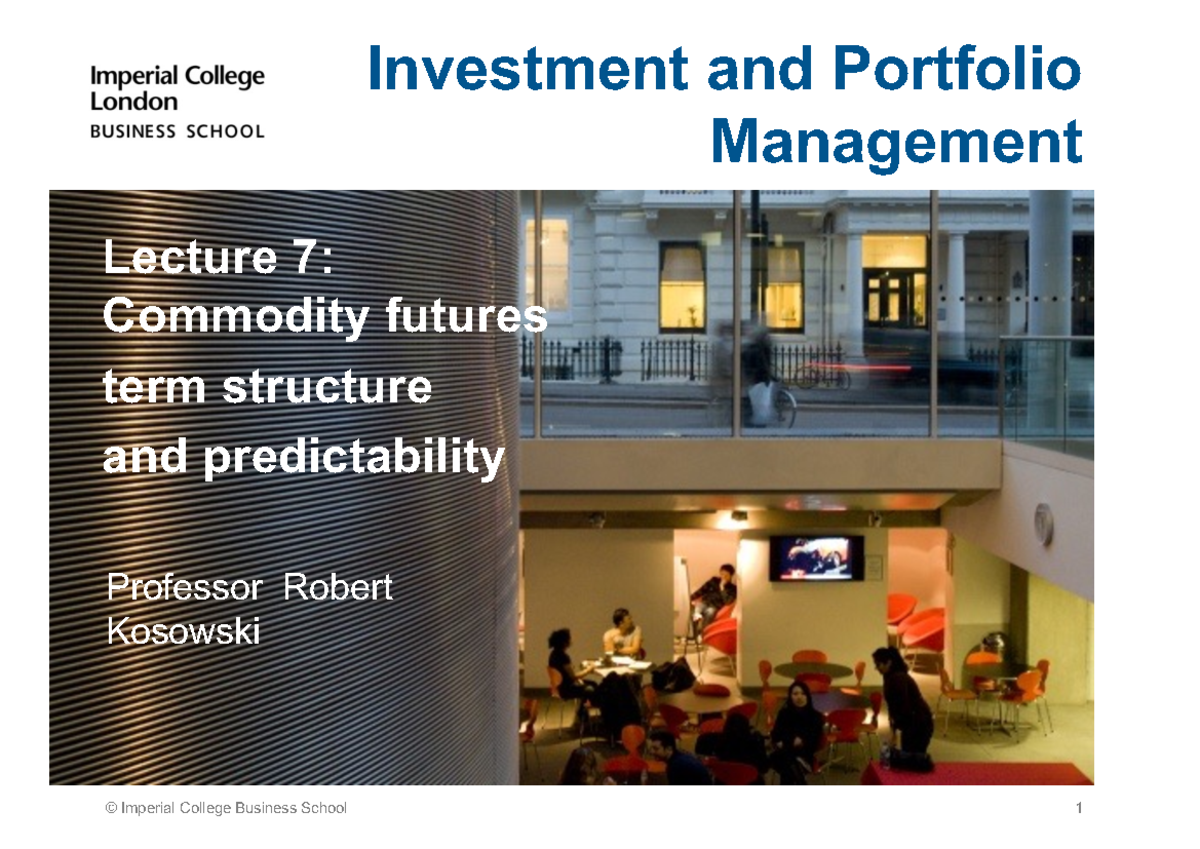 Imperial College London
BUSINESS SCHOOL

Investment and Portfolio Management

Lecture 7:
Commodity futures
term structure
and predictability

Professor Robert Kosowski

© Imperial College Business School

1